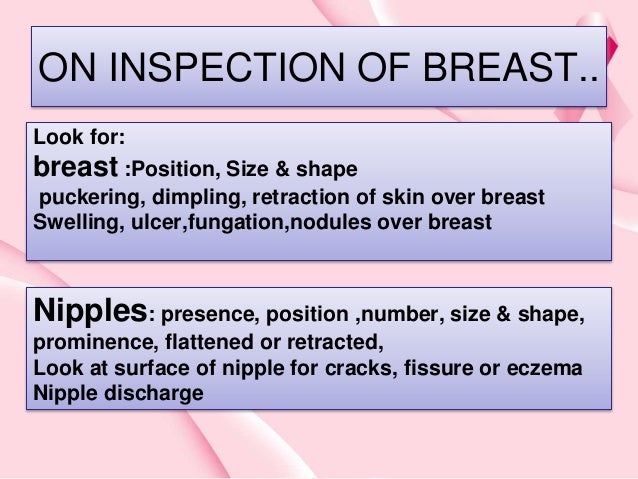 ON INSPECTION OF BREAST..

Look for:
breast :Position, Size & shape
puckering, dimpling, retraction of skin over breast
Swelling, ulcer,fungation,nodules over breast

Nipples: presence, position ,number, size & shape, prominence, flattened or retracted,
Look at surface of nipple for cracks, fissure or eczema
Nipple discharge